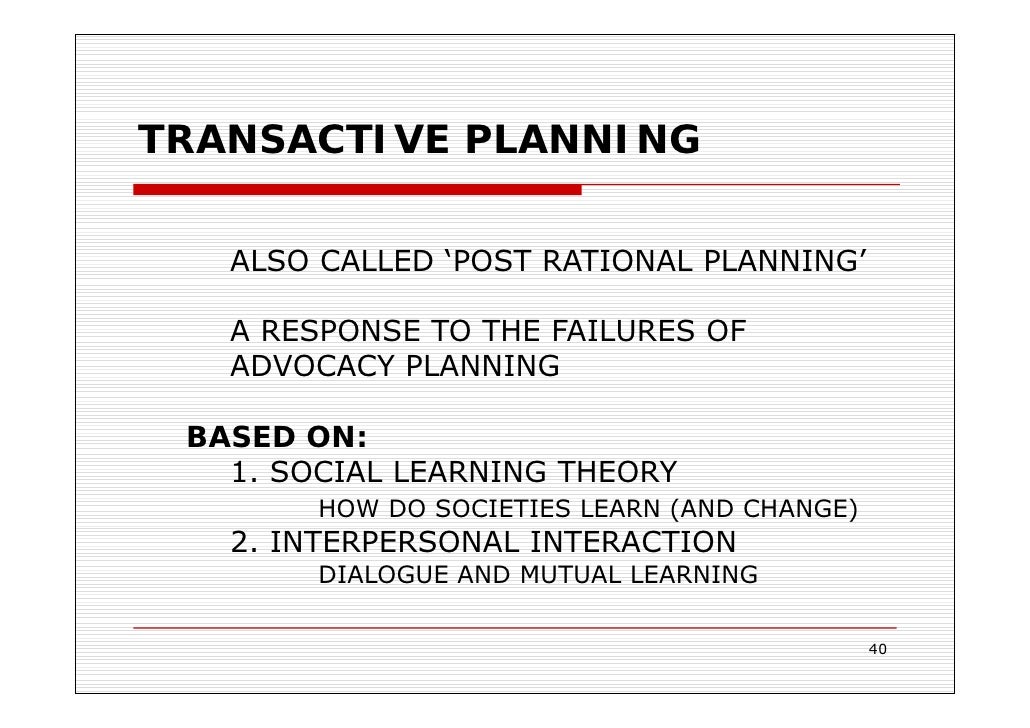 TRANSACTIVE PLANNING

ALSO CALLED ‘POST RATIONAL PLANNING’

A RESPONSE TO THE FAILURES OF ADVOCACY PLANNING

BASED ON:
1. SOCIAL LEARNING THEORY
HOW DO SOCIETIES LEARN (AND CHANGE)
2. INTERPERSONAL INTERACTION
DIALOGUE AND MUTUAL LEARNING

40